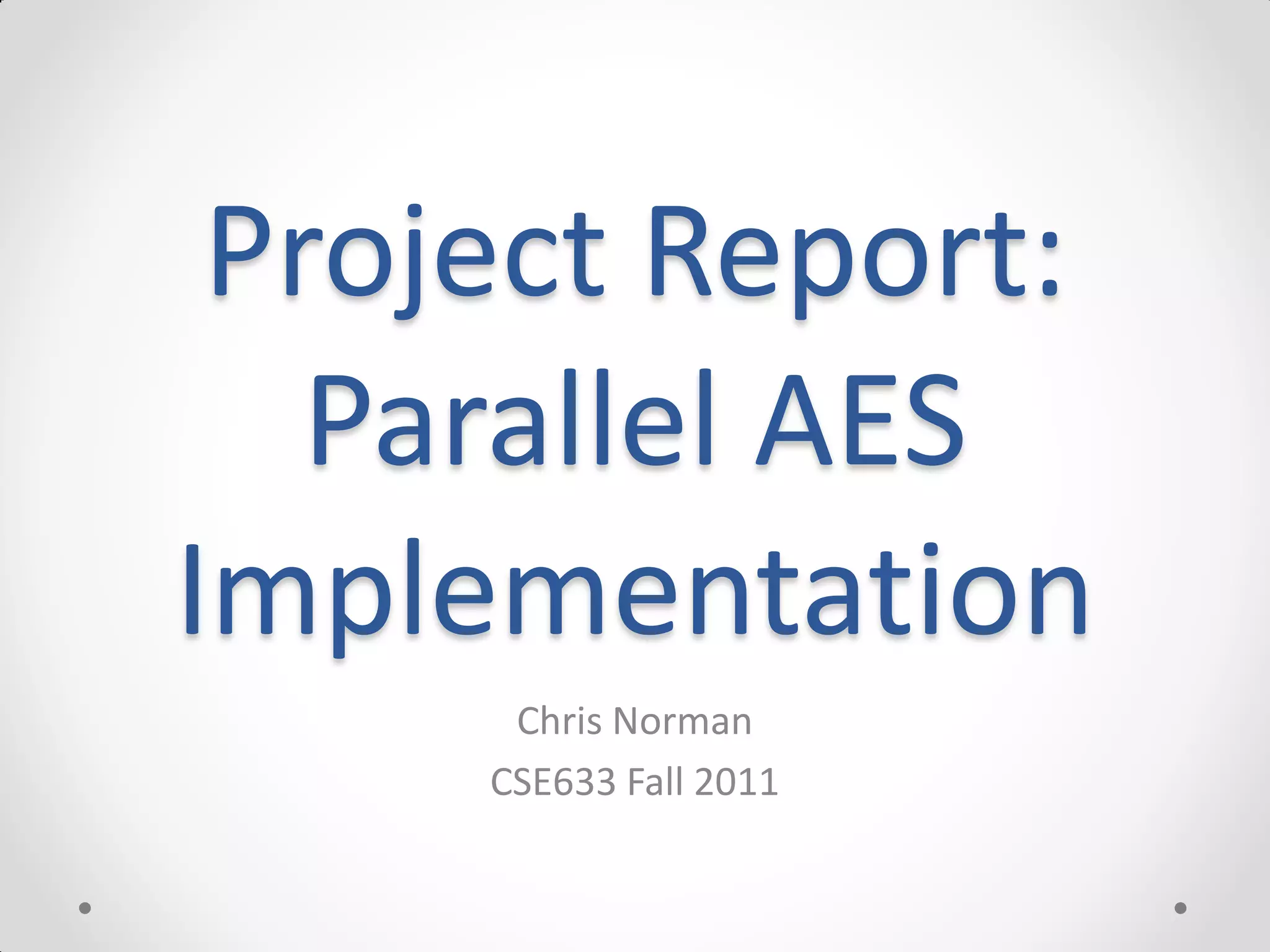 Project Report: Parallel AES Implementation

Chris Norman
CSE633 Fall 2011